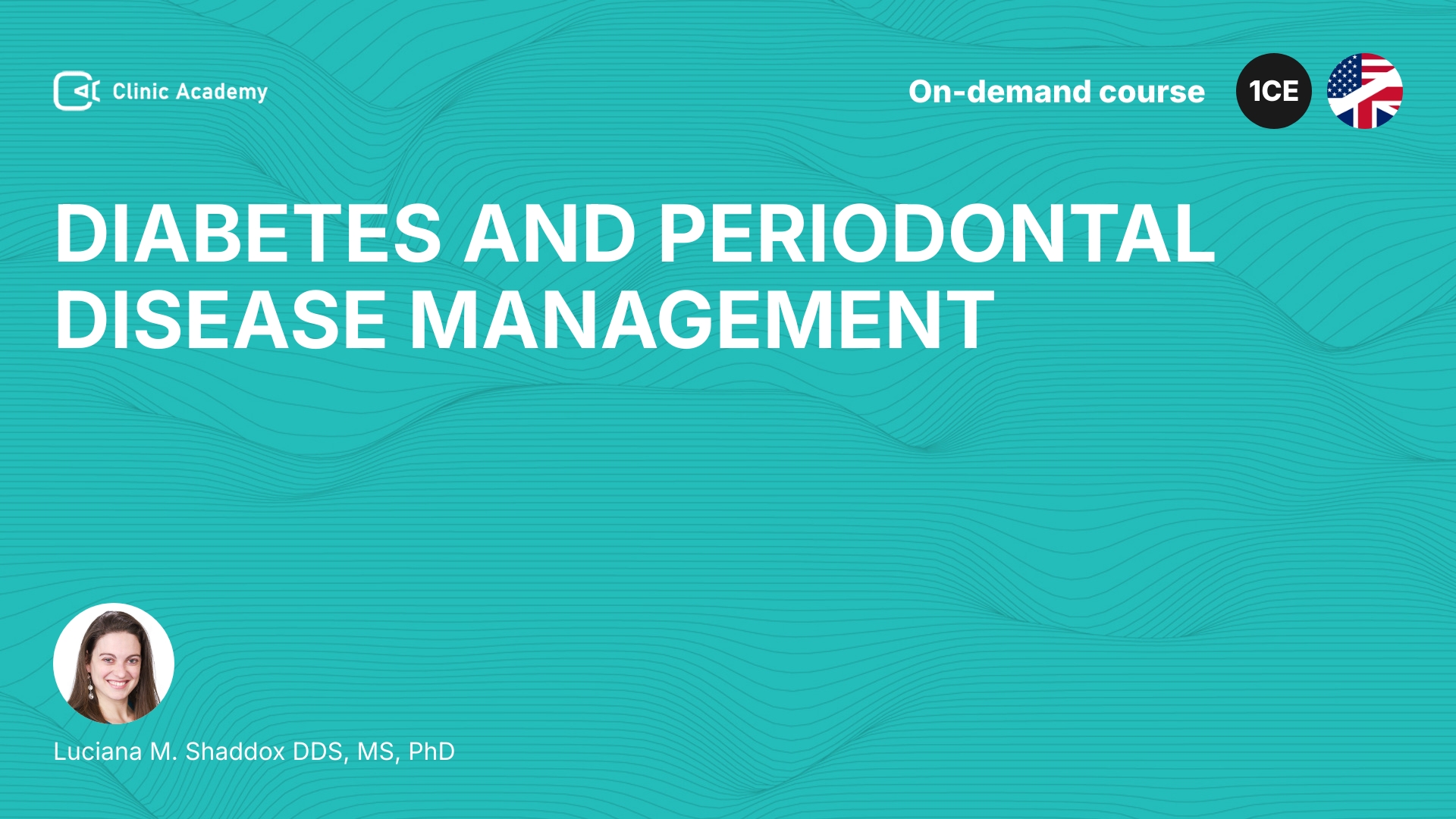 Clinic Academy

On-demand course

1CE

DIABETES AND PERIODONTAL DISEASE MANAGEMENT

Luciana M. Shaddox DDS, MS, PhD